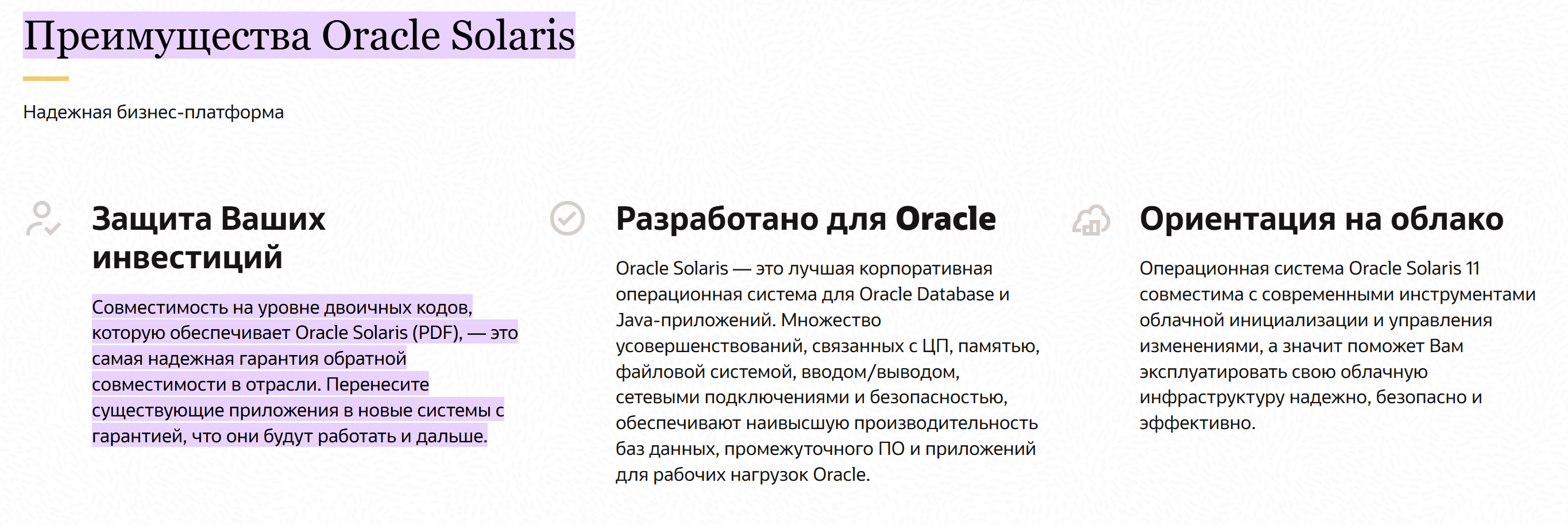 Преимущества Oracle Solaris

Надежная бизнес-платформа

Защита Ваших инвестиций

Совместимость на уровне двоичных кодов, которую обеспечивает Oracle Solaris (PDF), — это самая надежная гарантия обратной совместимости в отрасли. Перенесите существующие приложения в новые системы с гарантией, что они будут работать и дальше.

Разработано для Oracle

Oracle Solaris — это лучшая корпоративная операционная система для Oracle Database и Java-приложений. Множество усовершенствований, связанных с ЦП, памятью, файловой системой, вводом/выводом, сетевыми подключениями и безопасностью, обеспечивают наивысшую производительность баз данных, промежуточного ПО и приложений для рабочих нагрузок Oracle.

Ориентация на облако

Операционная система Oracle Solaris 11 совместима с современными инструментами облачной инициализации и управления изменениями, а значит поможет Вам эксплуатировать свою облачную инфраструктуру надежно, безопасно и эффективно.